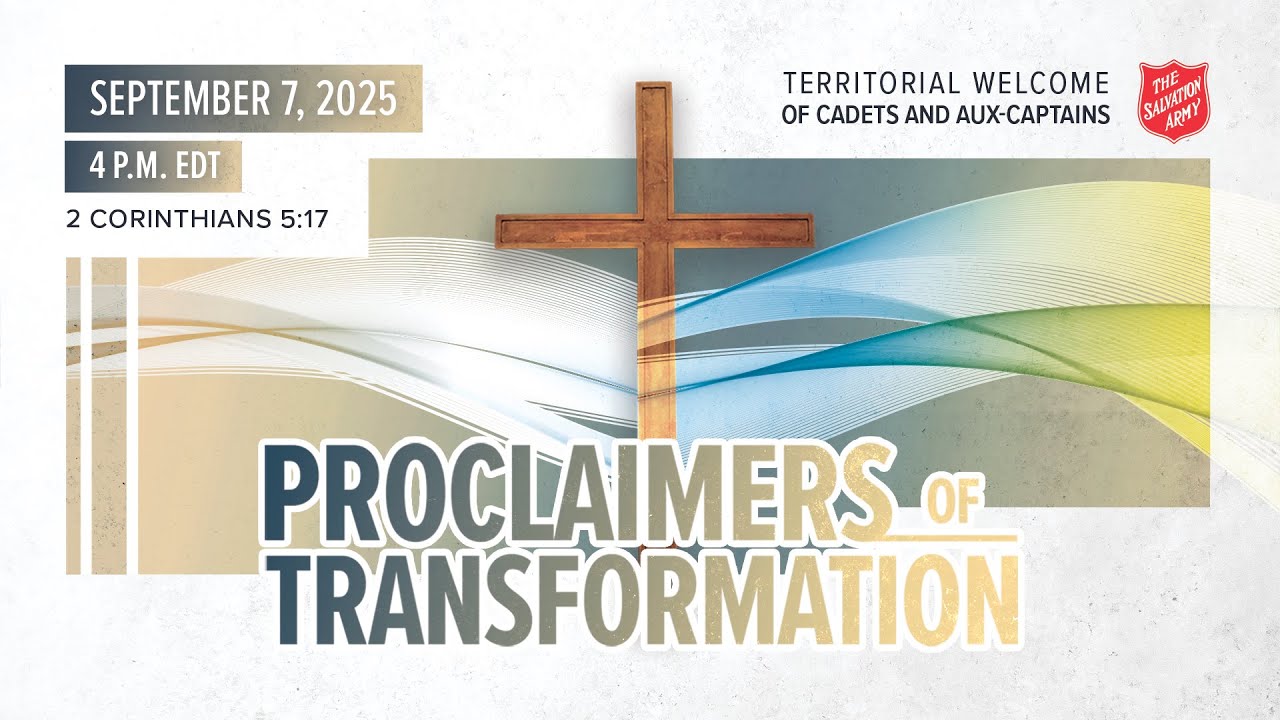 SEPTEMBER 7, 2025

4 P.M. EDT

2 CORINTHIANS 5:17

TERRITORIAL WELCOME
OF CADETS AND AUX-CAPTAINS

THE SALVATION ARMY

PROCLAIMERS OF TRANSFORMATION